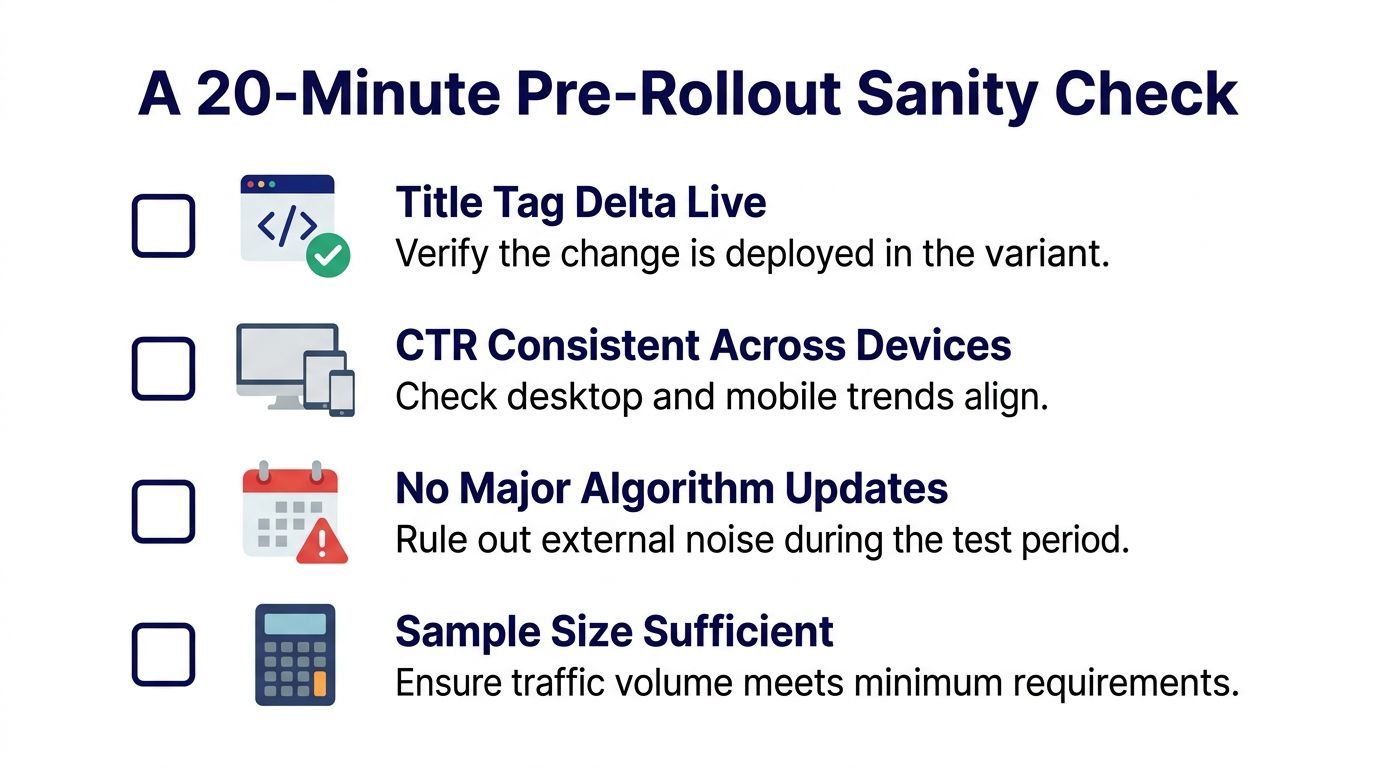 A 20-Minute Pre-Rollout Sanity Check

</>

Title Tag Delta Live
Verify the change is deployed in the variant.

CTR Consistent Across Devices
Check desktop and mobile trends align.

No Major Algorithm Updates
Rule out external noise during the test period.

Sample Size Sufficient
Ensure traffic volume meets minimum requirements.